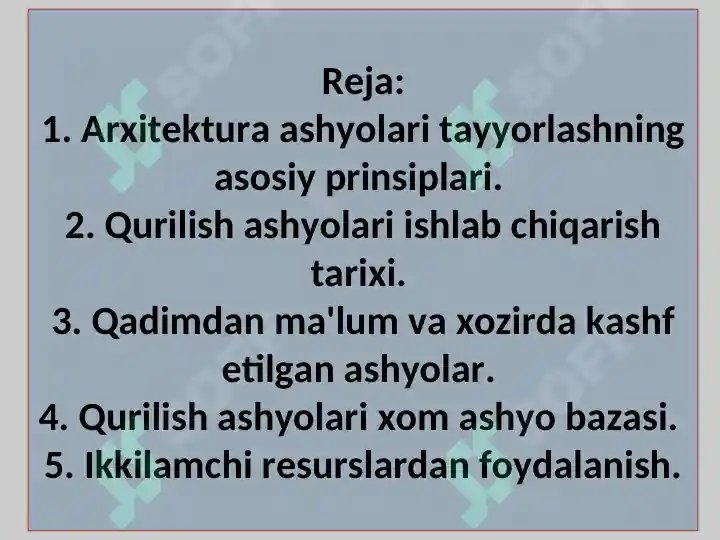 Reja:
1. Arxitektura ashyolari tayyorlashning asosiy prinsiplari.
2. Qurilish ashyolari ishlab chiqarish tarixi.
3. Qadimdan ma'lum va xozirda kashf etilgan ashyolar.
4. Qurilish ashyolari xom ashyo bazasi.
5. Ikkilamchi resurslardan foydalanish.